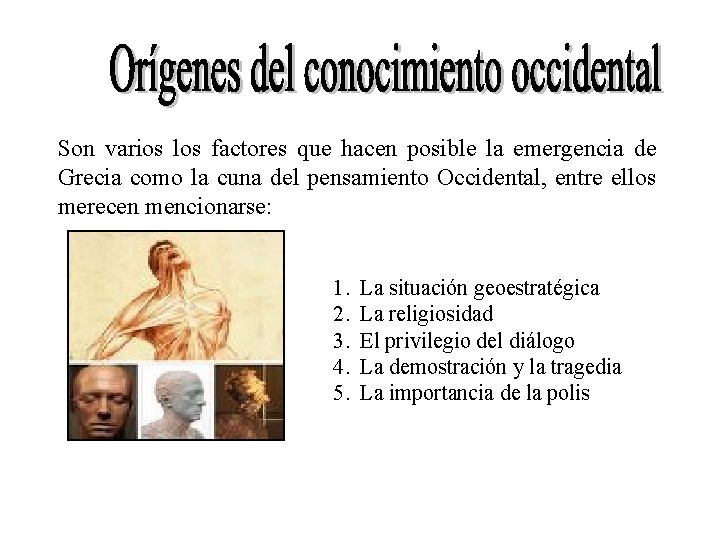 Orígenes del conocimiento occidental

Son varios los factores que hacen posible la emergencia de Grecia como la cuna del pensamiento Occidental, entre ellos merecen mencionarse:

1. La situación geoestratégica
2. La religiosidad
3. El privilegio del diálogo
4. La demostración y la tragedia
5. La importancia de la polis